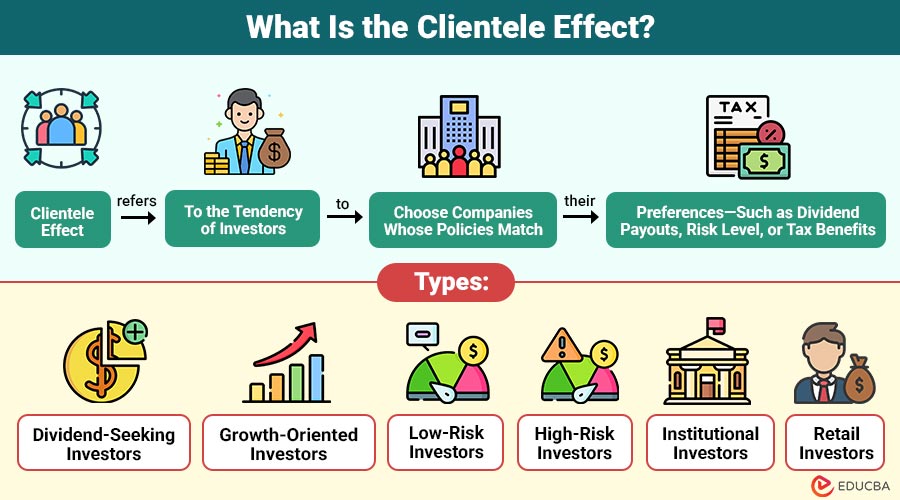 What Is the Clientele Effect?

Clientele Effect

refers

To the Tendency of Investors

to

Choose Companies Whose Policies Match

their

Preferences—Such as Dividend Payouts, Risk Level, or Tax Benefits

TAX

Types:

Dividend-Seeking Investors

Growth-Oriented Investors

Low-Risk Investors

High-Risk Investors

Institutional Investors

Retail Investors

EDUCBA